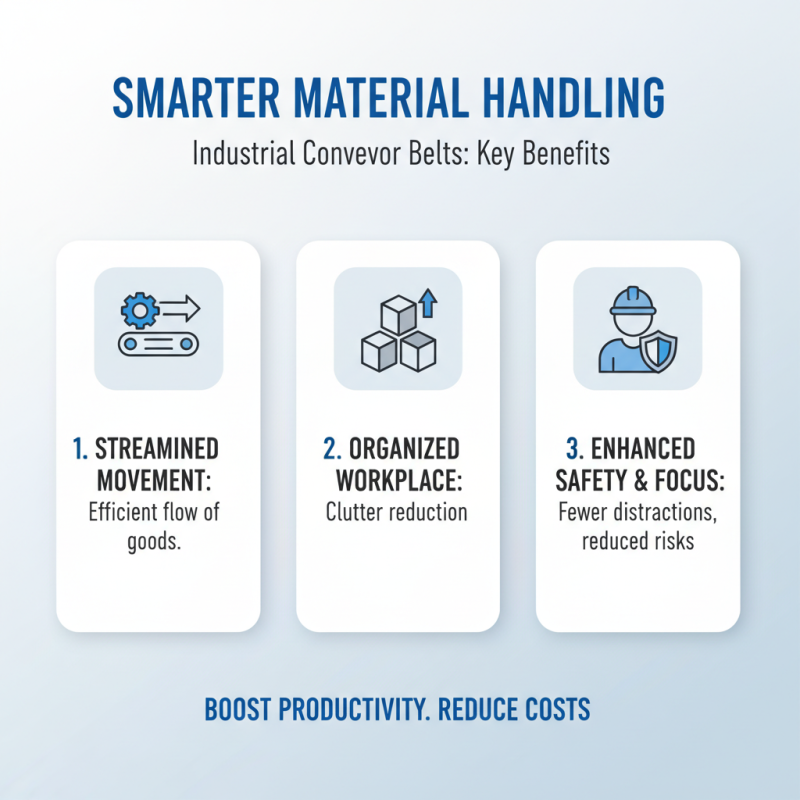 SMARTER MATERIAL HANDLING

Industrial Convevor Belts: Key Benefits

1. STREAMINED MOVEMENT: Efficient flow of goods.

2. ORGANIZED WORKPLACE: Clutter reduction

3. ENHANCED SAFETY & FOCUS: Fewer distractions, reduced risks

BOOST PRODUCTIVITY. REDUCE COSTS